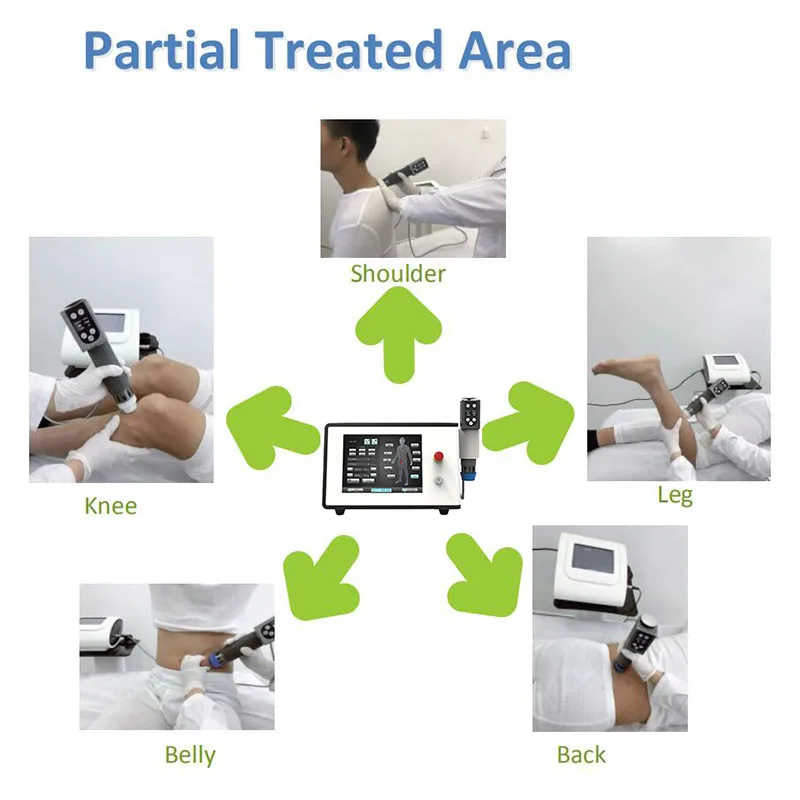 Partial Treated Area

Shoulder

Knee

Leg

Belly

Back